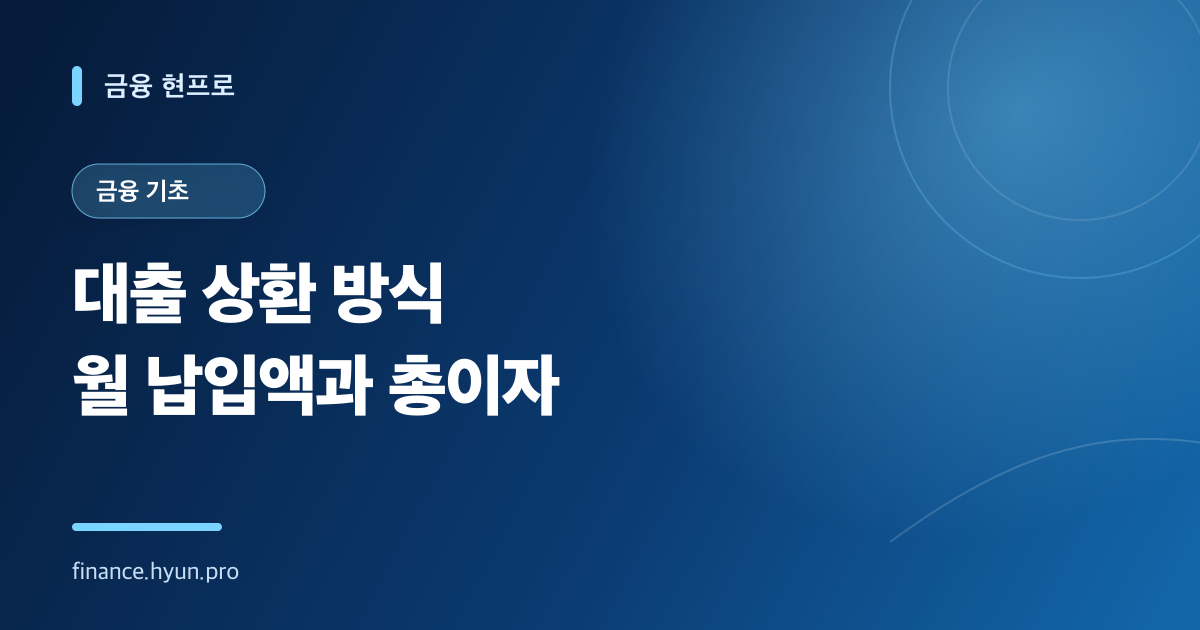 금융 현프로

금융 기초

대출 상환 방식
월 납입액과 총이자

finance.hyun.pro